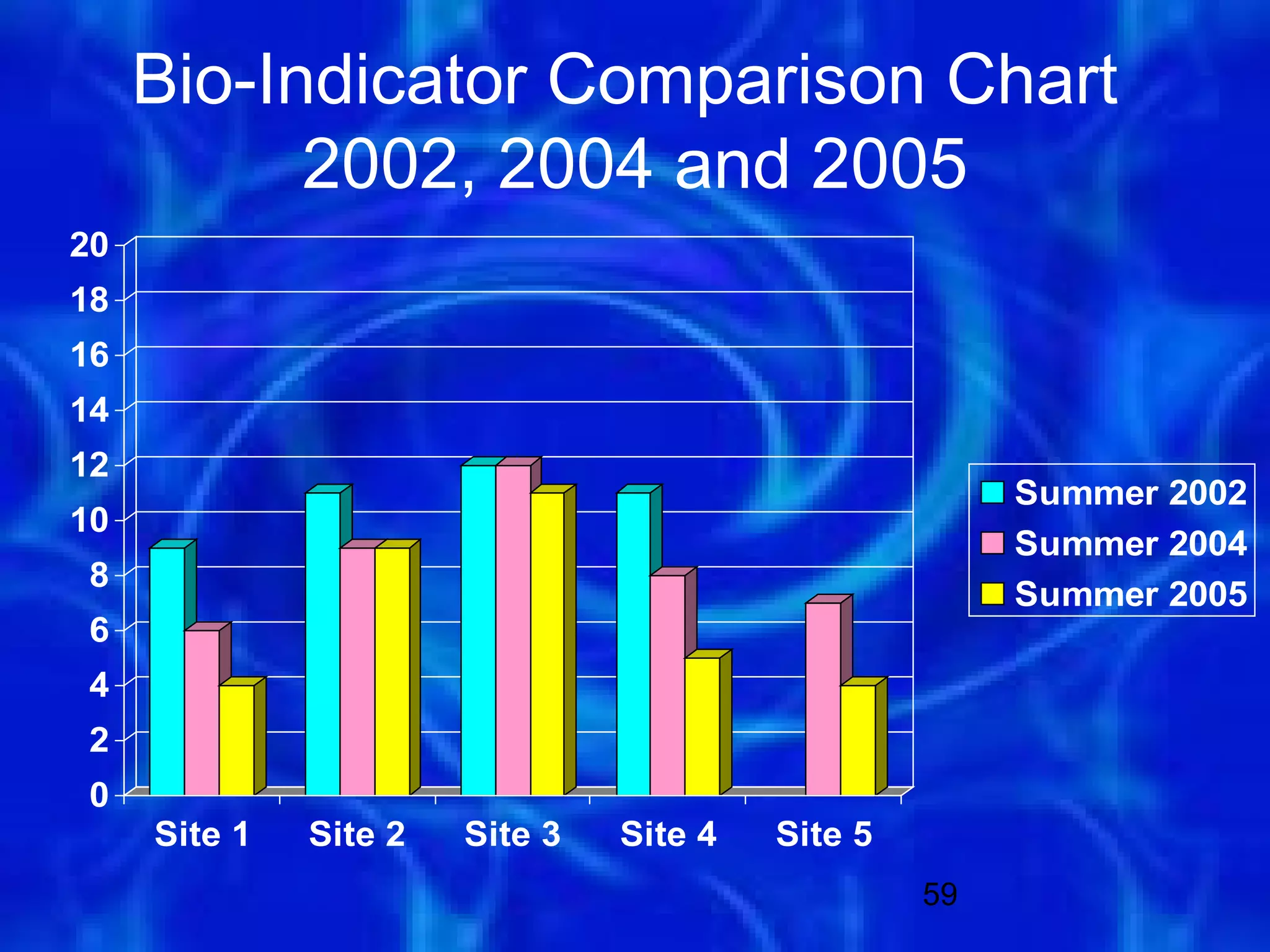 Bio-Indicator Comparison Chart
2002, 2004 and 2005

20
18
16
14
12
10
8
6
4
2
0

Site 1 Site 2 Site 3 Site 4 Site 5

Summer 2002
Summer 2004
Summer 2005

59